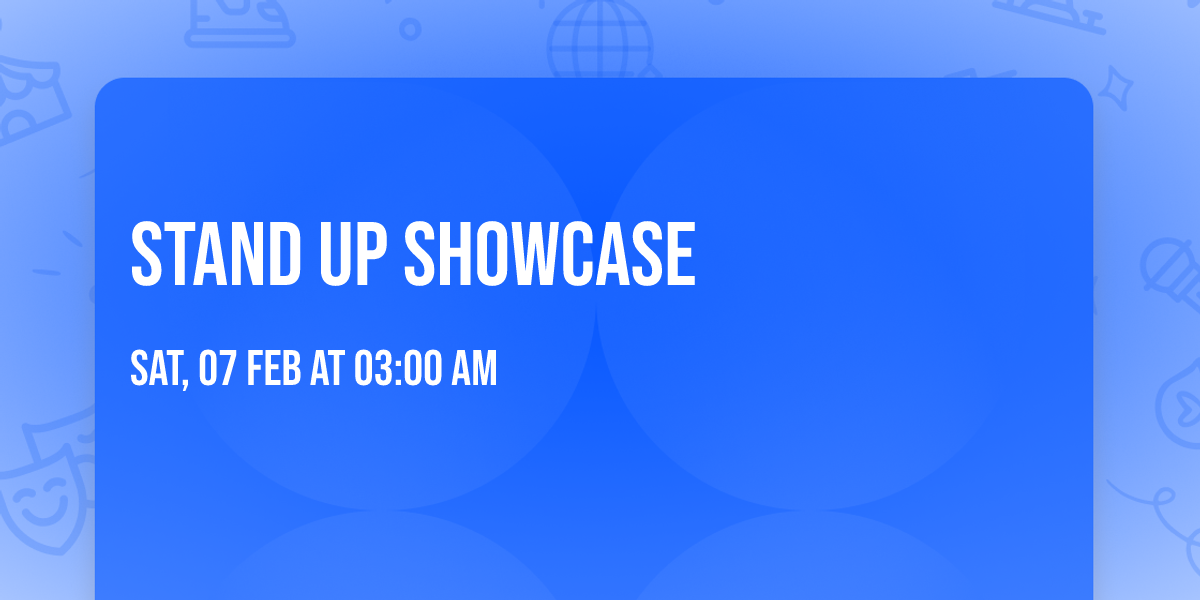 STAND UP SHOWCASE

SAT, 07 FEB AT 03:00 AM